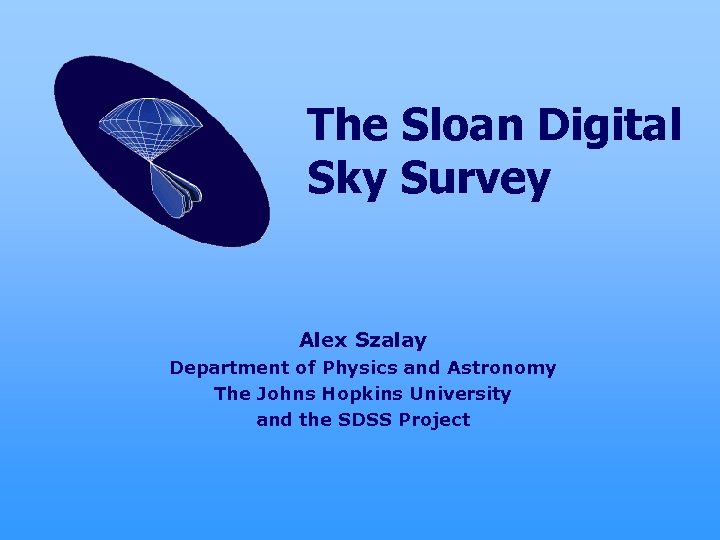 The Sloan Digital Sky Survey

Alex Szalay
Department of Physics and Astronomy
The Johns Hopkins University
and the SDSS Project